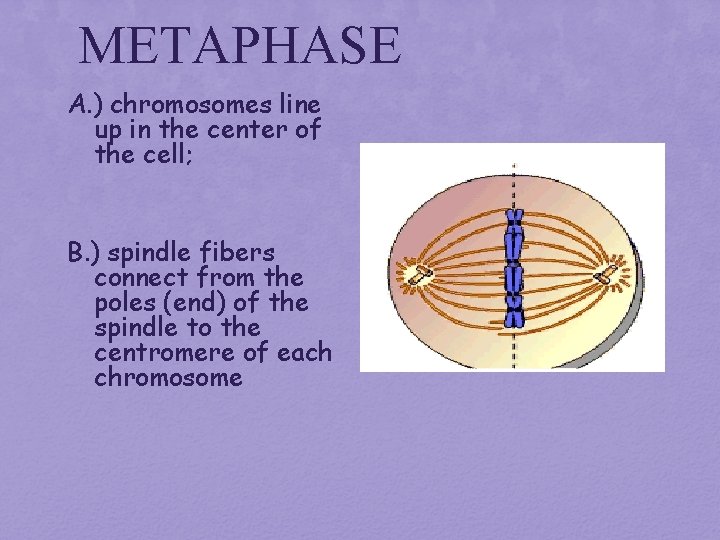 METAPHASE

A.) chromosomes line up in the center of the cell;

B.) spindle fibers connect from the poles (end) of the spindle to the centromere of each chromosome